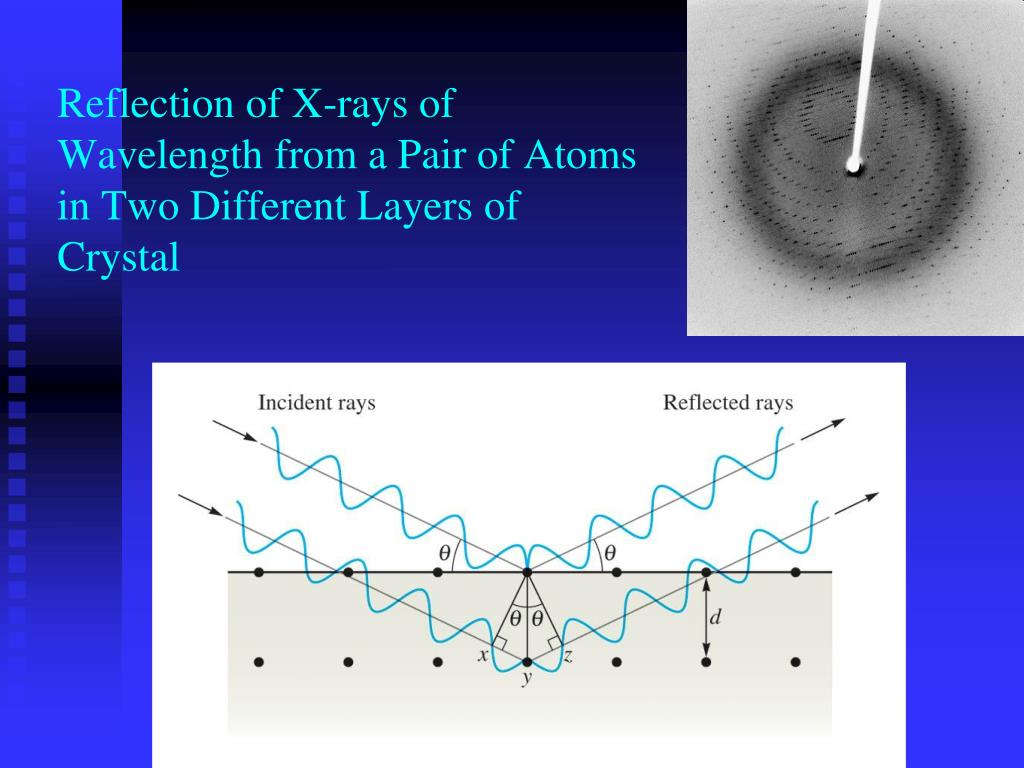 Reflection of X-rays of Wavelength from a Pair of Atoms in Two Different Layers of Crystal

Incident rays

Reflected rays

$\theta$

$\theta$

$\theta$

$\theta$

$d$

$x$

$y$

$z$